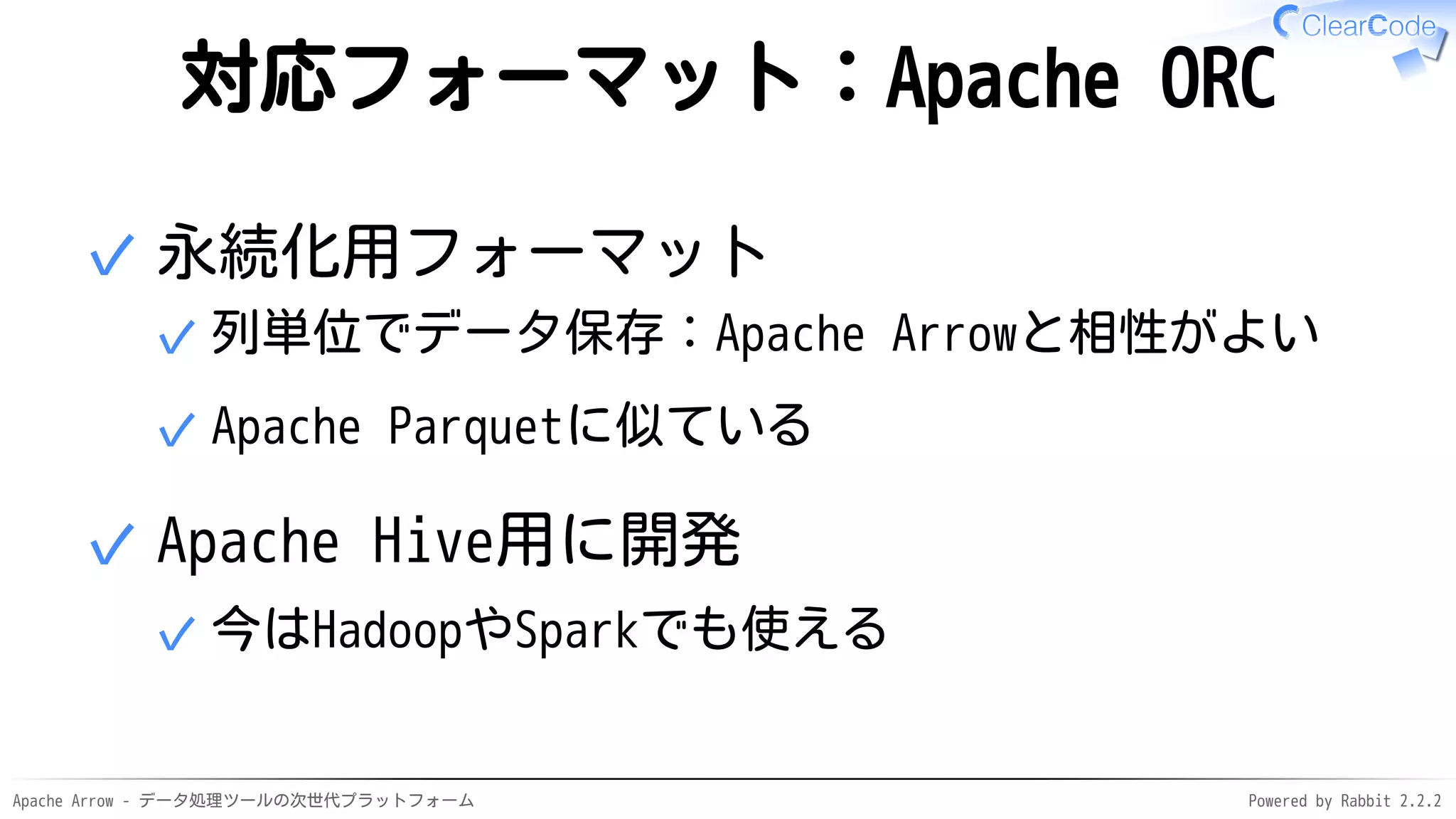 ClearCode

対応フォーマット：Apache ORC

✓ 永続化用フォーマット

✓ 列単位でデータ保存：Apache Arrowと相性がよい

✓ Apache Parquetに似ている

✓ Apache Hive用に開発

✓ 今はHadoopやSparkでも使える

Apache Arrow - データ処理ツールの次世代プラットフォーム

Powered by Rabbit 2.2.2